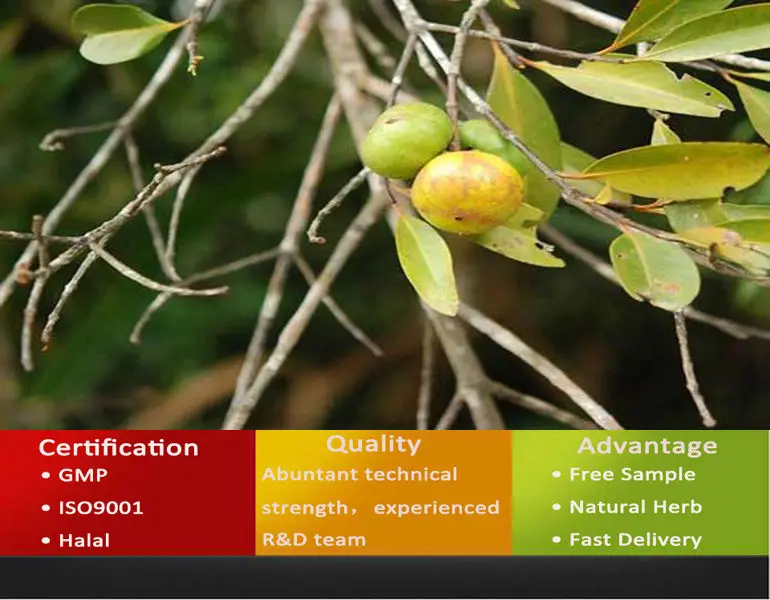 Certification
• GMP
• ISO9001
• Halal

Quality
Abuntant technical strength， experienced R&D team

Advantage
• Free Sample
• Natural Herb
• Fast Delivery